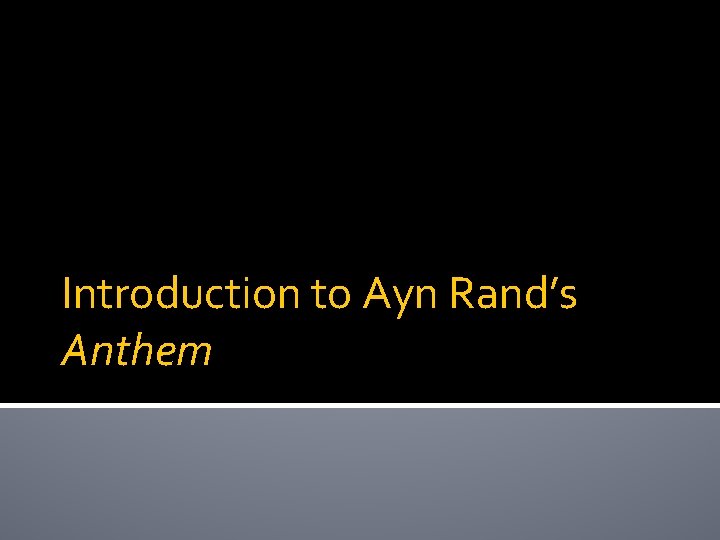 Introduction to Ayn Rand’s Anthem